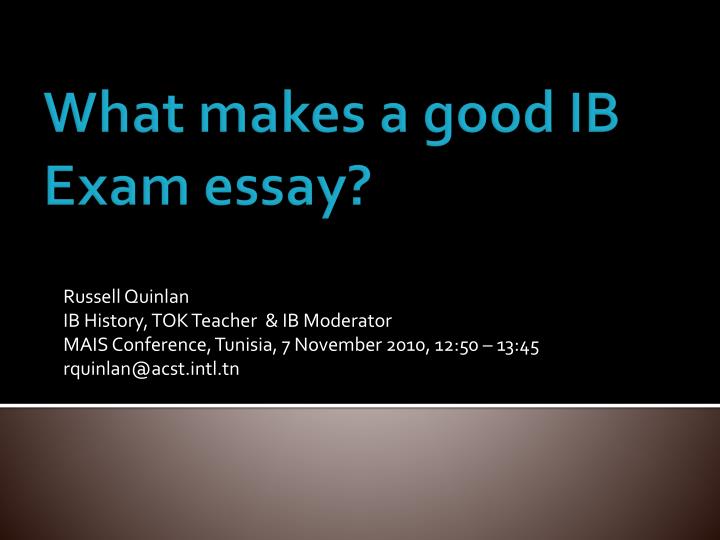 What makes a good IB Exam essay?

Russell Quinlan
IB History, TOK Teacher & IB Moderator
MAIS Conference, Tunisia, 7 November 2010, 12:50 – 13:45
rquinlan@acst.intl.tn